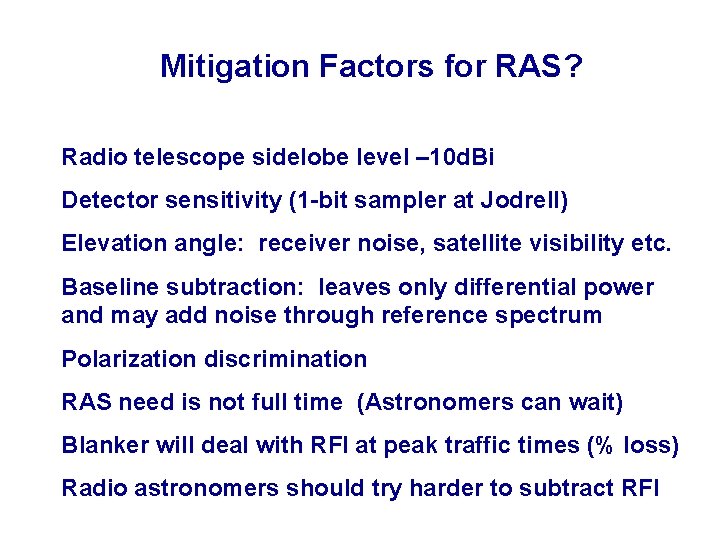 Mitigation Factors for RAS?

Radio telescope sidelobe level –10dBi

Detector sensitivity (1-bit sampler at Jodrell)

Elevation angle: receiver noise, satellite visibility etc.

Baseline subtraction: leaves only differential power and may add noise through reference spectrum

Polarization discrimination

RAS need is not full time (Astronomers can wait)

Blanker will deal with RFI at peak traffic times (% loss)

Radio astronomers should try harder to subtract RFI